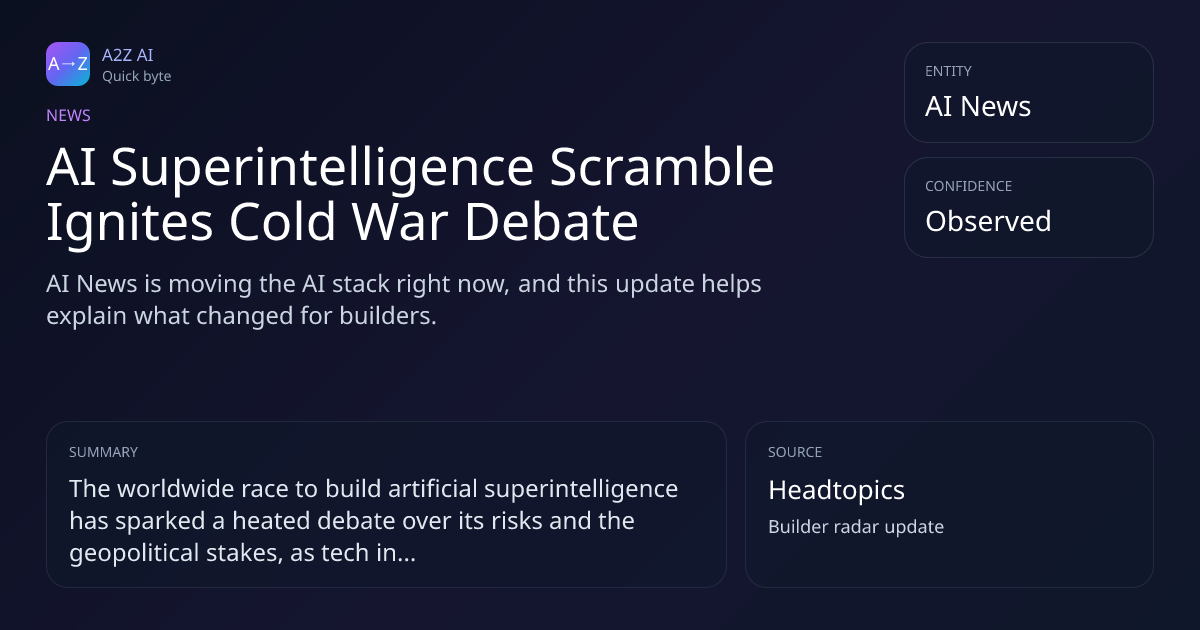 A→Z

A2Z AI
Quick byte

NEWS

AI Superintelligence Scramble Ignites Cold War Debate

AI News is moving the AI stack right now, and this update helps explain what changed for builders.

ENTITY
AI News

CONFIDENCE
Observed

SUMMARY
The worldwide race to build artificial superintelligence has sparked a heated debate over its risks and the geopolitical stakes, as tech in...

SOURCE
Headtopics
Builder radar update